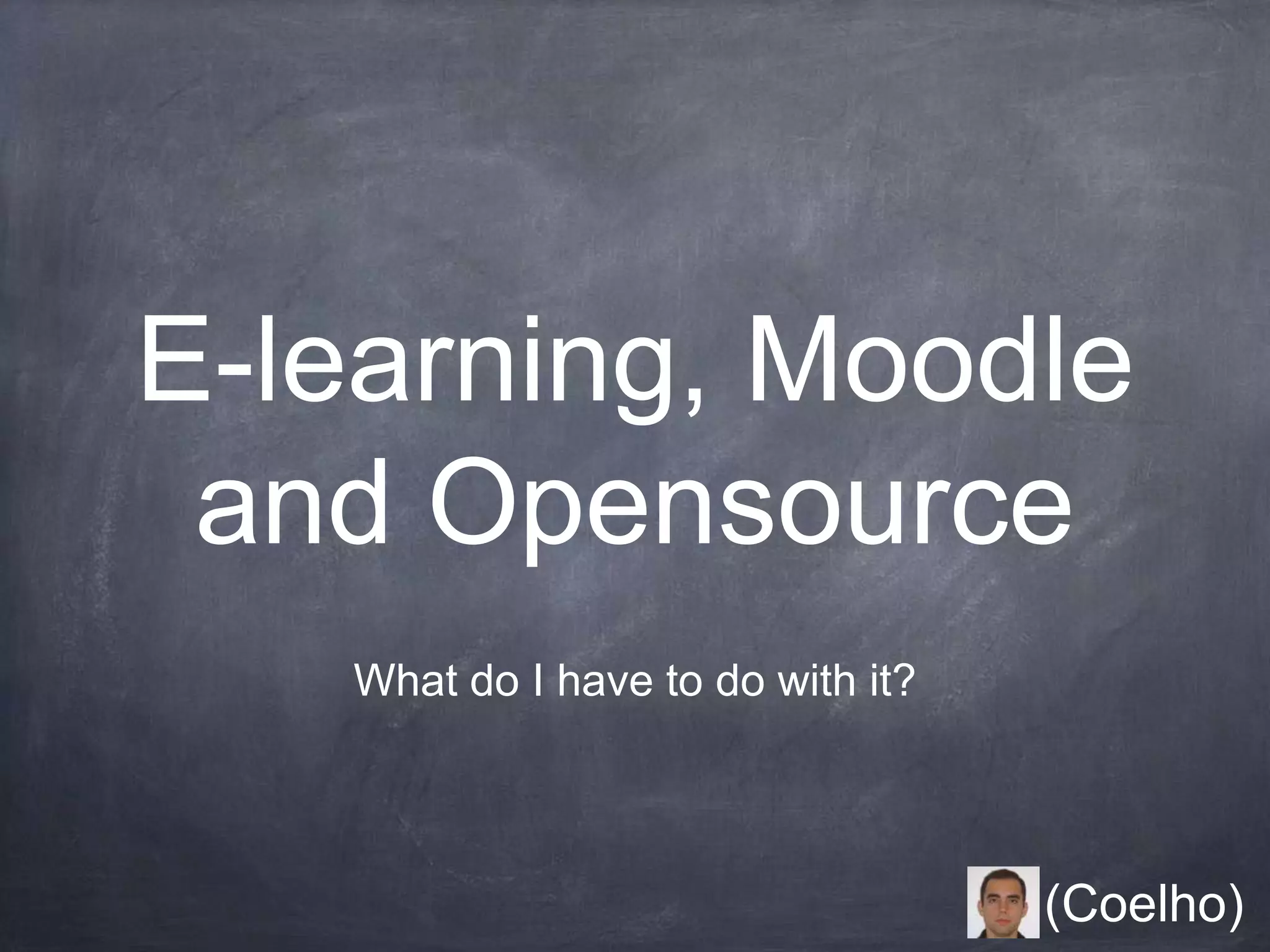 E-learning, Moodle and Opensource

What do I have to do with it?

(Coelho)